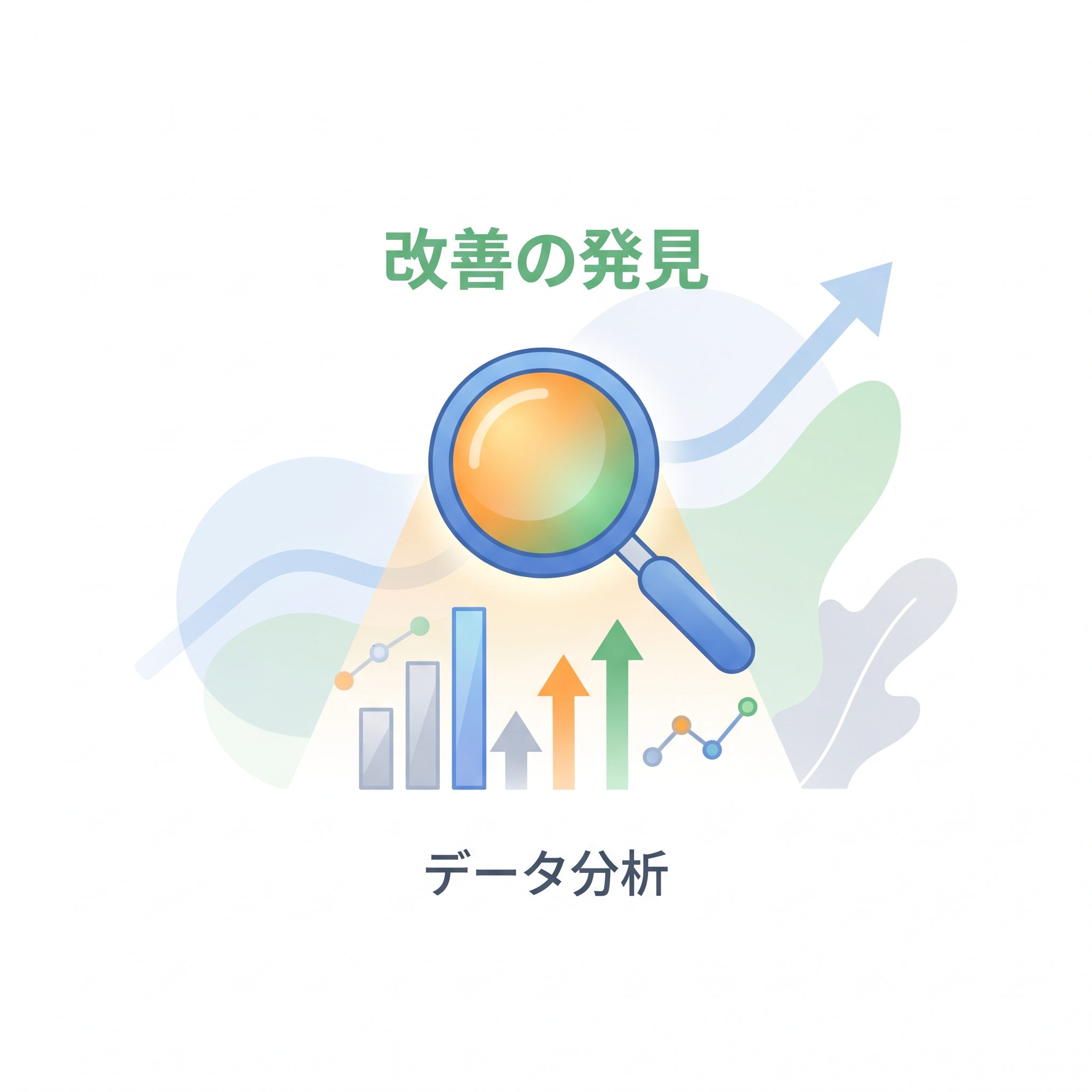 改善の発見

データ分析